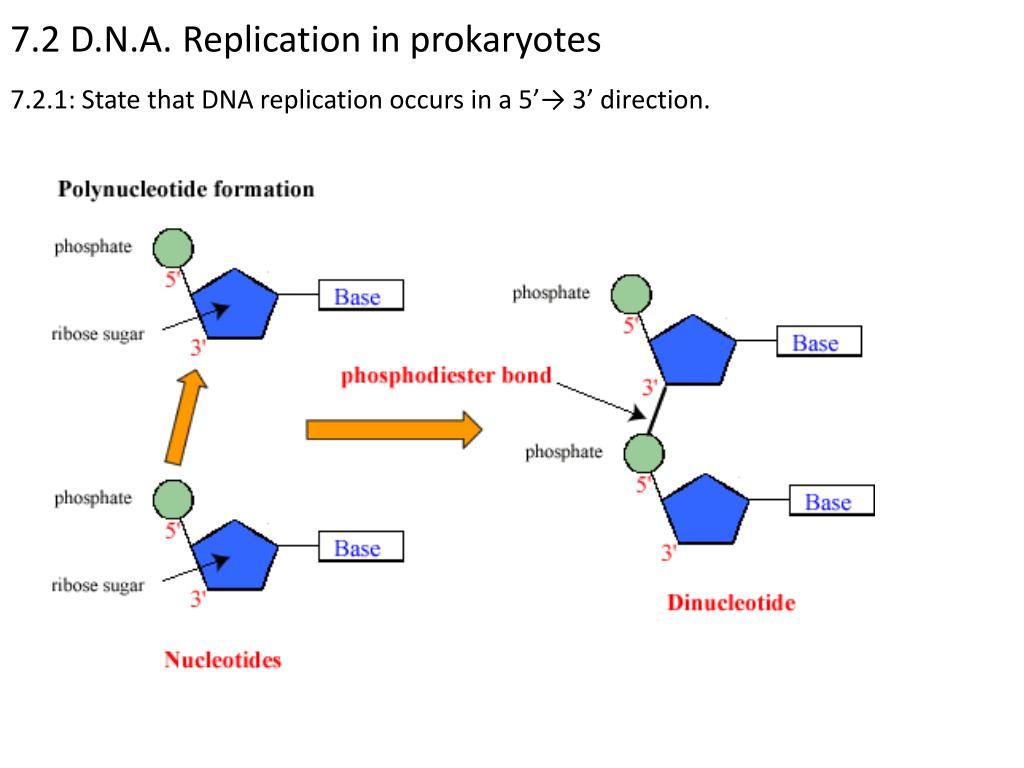 7.2 D.N.A. Replication in prokaryotes

7.2.1: State that DNA replication occurs in a 5’→ 3’ direction.

Polynucleotide formation

phosphate
5'
Base
ribose sugar
3'

phosphate
5'
Base
ribose sugar
3'

Nucleotides

phosphodiester bond

phosphate
5'
Base
3'
phosphate
5'
Base
3'

Dinucleotide